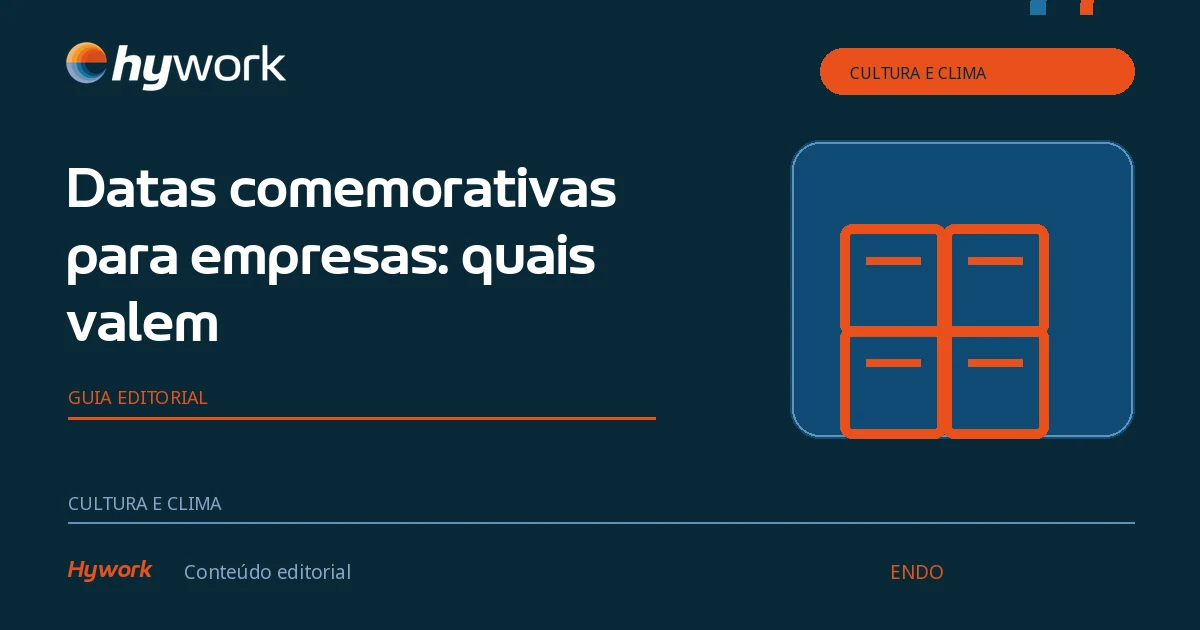 hywork

CULTURA E CLIMA

Datas comemorativas para empresas: quais valem

GUIA EDITORIAL

CULTURA E CLIMA

Hywork Conteúdo editorial

ENDO